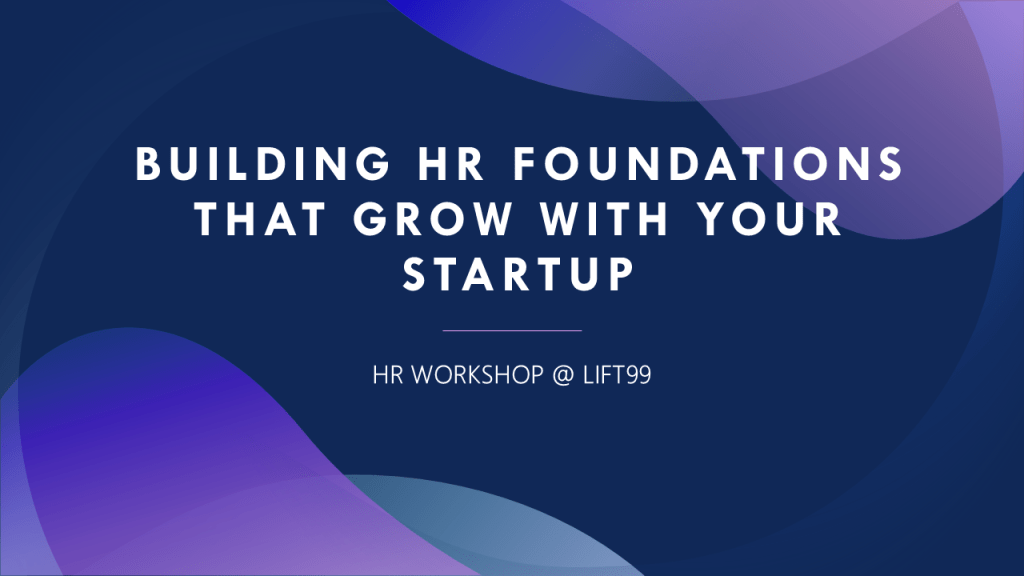 BUILDING HR FOUNDATIONS THAT GROW WITH YOUR STARTUP

HR WORKSHOP @ LIFT99